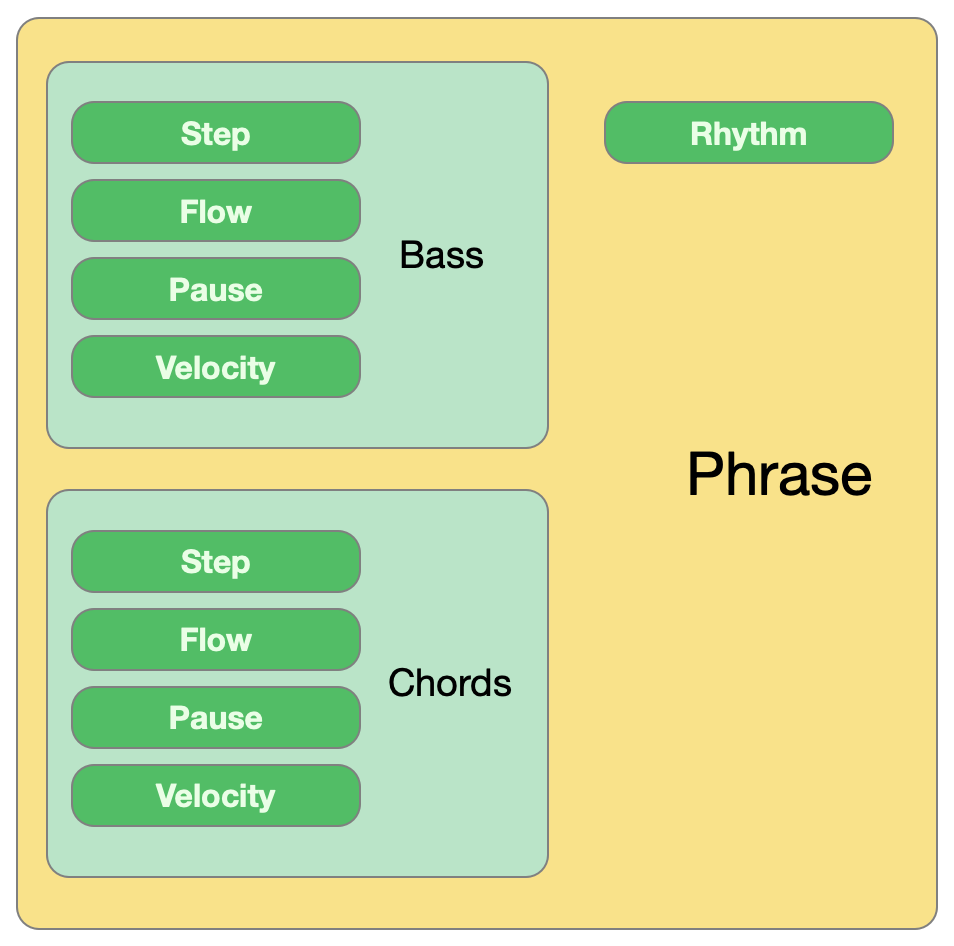 Step
Flow
Pause
Velocity
Bass

Rhythm

Phrase

Step
Flow
Pause
Velocity
Chords